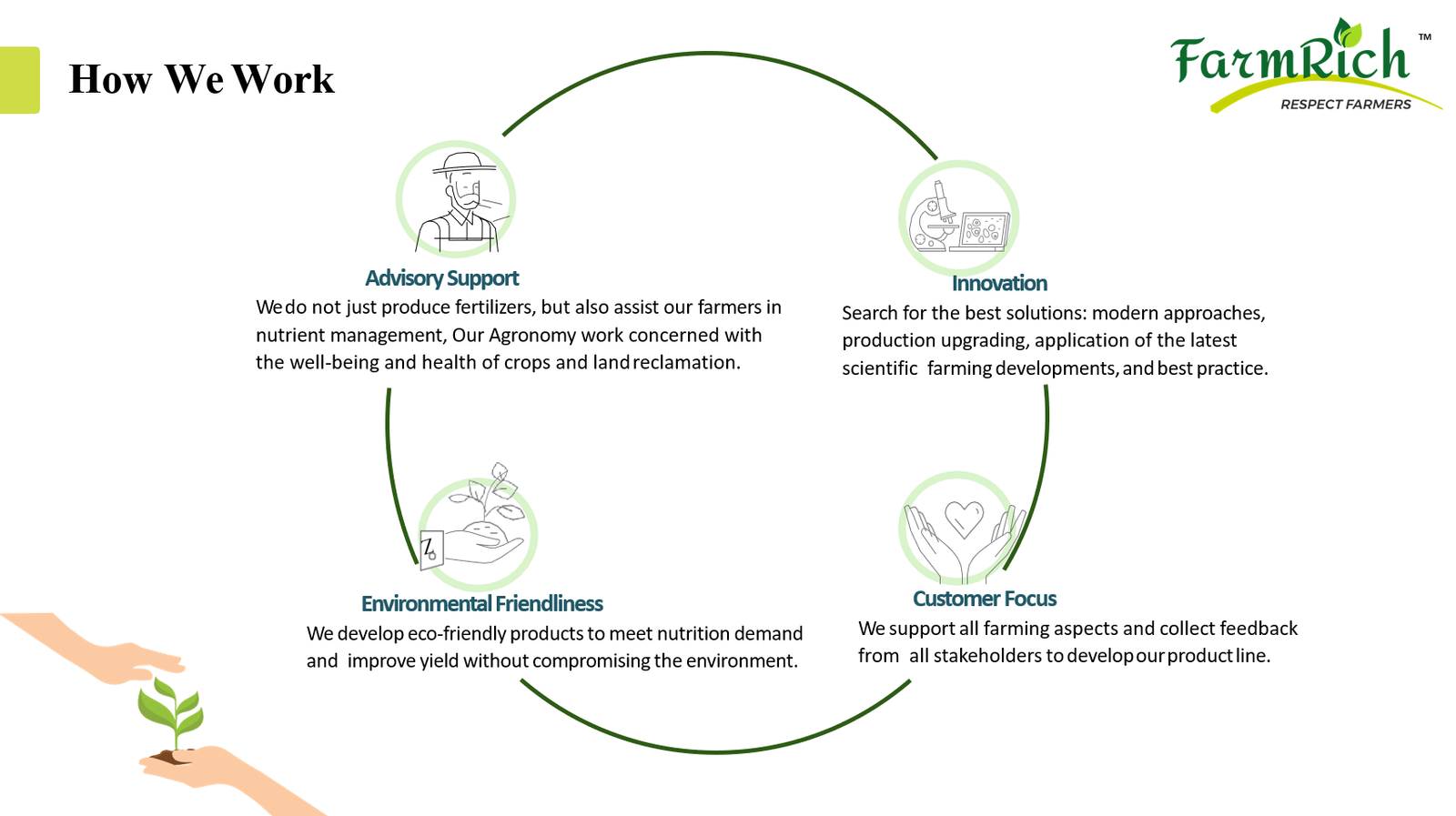 How We Work

FarmRich™
RESPECT FARMERS

Advisory Support
We do not just produce fertilizers, but also assist our farmers in nutrient management, Our Agronomy work concerned with the well-being and health of crops and land reclamation.

Innovation
Search for the best solutions: modern approaches, production upgrading, application of the latest scientific farming developments, and best practice.

Environmental Friendliness
We develop eco-friendly products to meet nutrition demand and improve yield without compromising the environment.

Customer Focus
We support all farming aspects and collect feedback from all stakeholders to develop our product line.